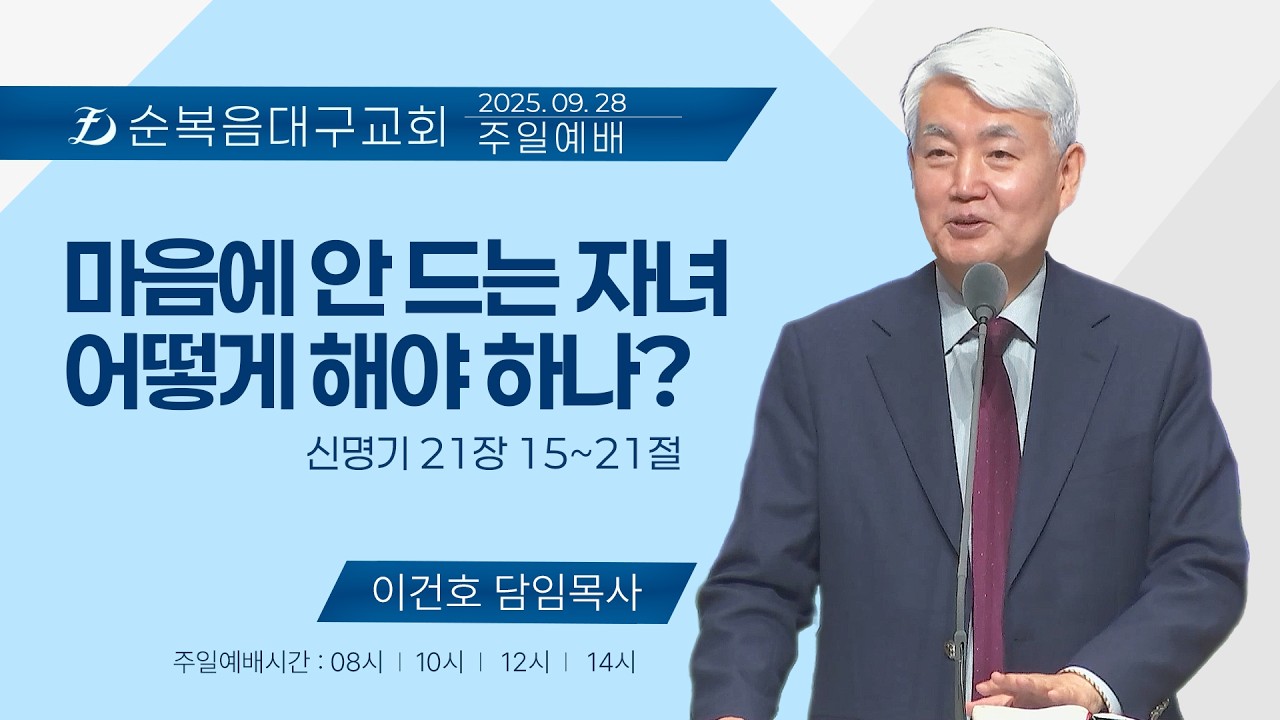 순복음대구교회 2025. 09. 28 주일예배

마음에 안 드는 자녀 어떻게 해야 하나?

신명기 21장 15~21절

이건호 담임목사

주일예배시간 : 08시 | 10시 | 12시 | 14시